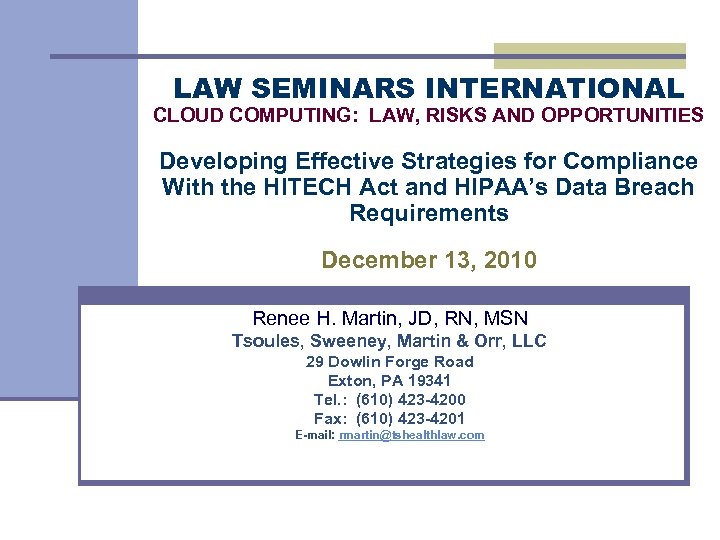 LAW SEMINARS INTERNATIONAL
CLOUD COMPUTING: LAW, RISKS AND OPPORTUNITIES

Developing Effective Strategies for Compliance With the HITECH Act and HIPAA's Data Breach Requirements

December 13, 2010

Renee H. Martin, JD, RN, MSN
Tsoules, Sweeney, Martin & Orr, LLC
29 Dowlin Forge Road
Exton, PA 19341
Tel.: (610) 423-4200
Fax: (610) 423-4201
E-mail: rmartin@tshealthlaw.com